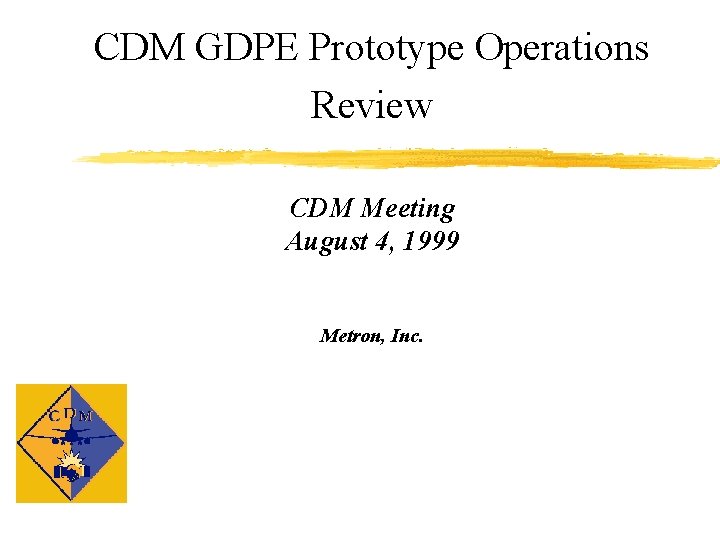 CDM GDPE Prototype Operations Review

CDM Meeting
August 4, 1999

Metron, Inc.

CDM